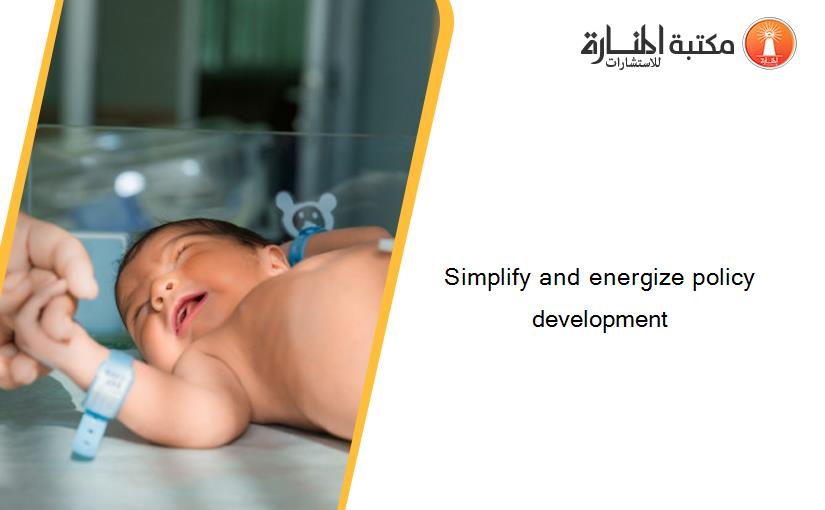 مكتبة المنارة للاستشارات

Simplify and energize policy development